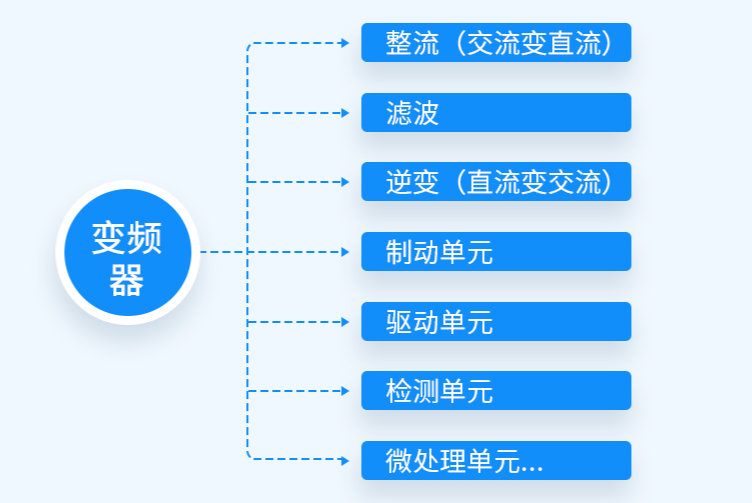 变频器

整流（交流变直流）

滤波

逆变（直流变交流）

制动单元

驱动单元

检测单元

微处理单元...